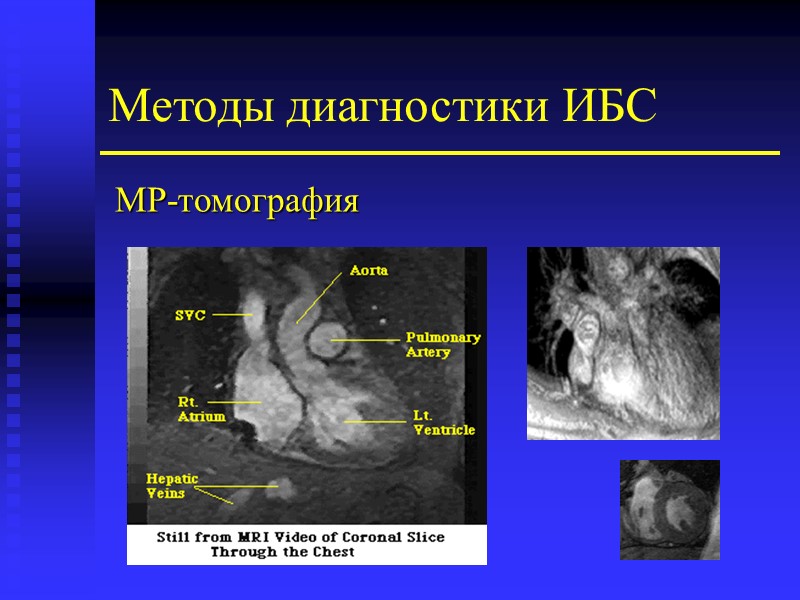 Методы диагностики ИБС

МР-томография

Aorta

SVC

Pulmonary Artery

Rt. Atrium

Lt. Ventricle

Hepatic Veins

Still from MRI Video of Coronal Slice Through the Chest